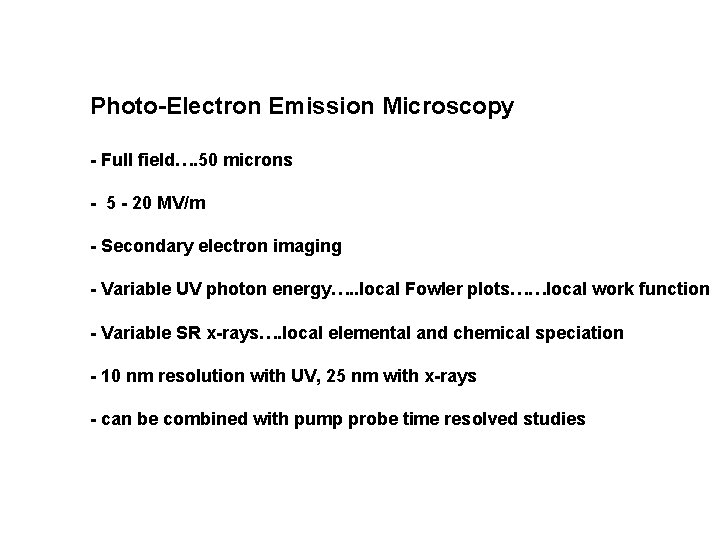 Photo-Electron Emission Microscopy

- Full field….50 microns

- 5 - 20 MV/m

- Secondary electron imaging

- Variable UV photon energy…..local Fowler plots……local work function

- Variable SR x-rays….local elemental and chemical speciation

- 10 nm resolution with UV, 25 nm with x-rays

- can be combined with pump probe time resolved studies